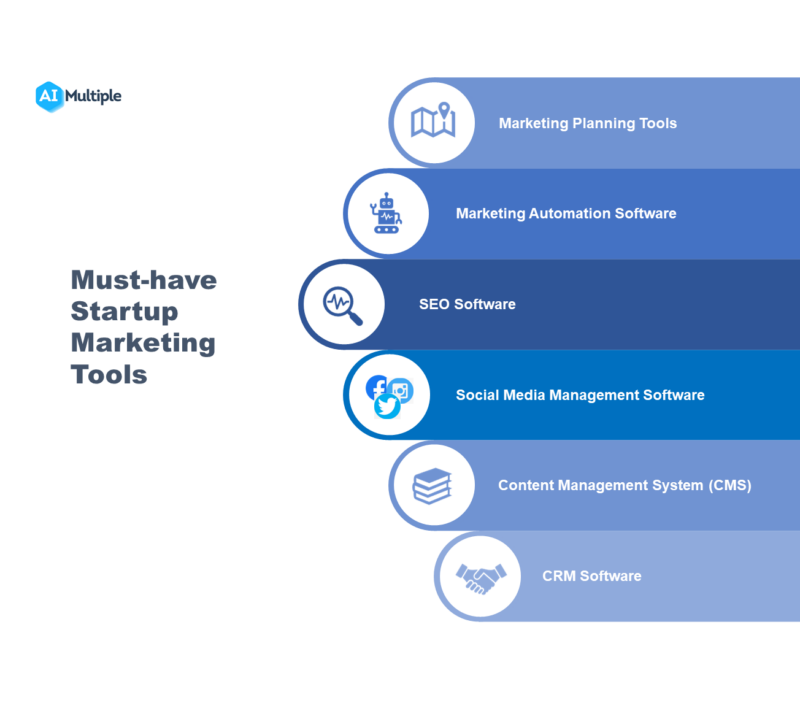 AI Multiple

Must-have Startup Marketing Tools

Marketing Planning Tools

Marketing Automation Software

SEO Software

Social Media Management Software

Content Management System (CMS)

CRM Software